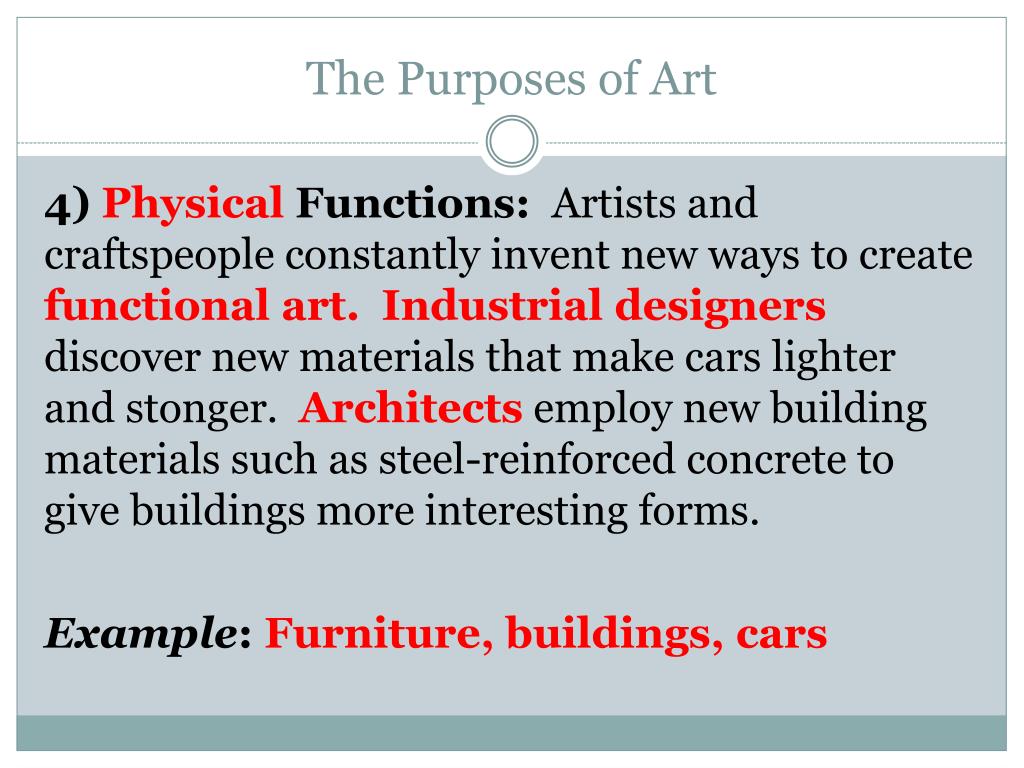 The Purposes of Art

4) Physical Functions: Artists and craftspeople constantly invent new ways to create functional art. Industrial designers discover new materials that make cars lighter and stonger. Architects employ new building materials such as steel-reinforced concrete to give buildings more interesting forms.

Example: Furniture, buildings, cars